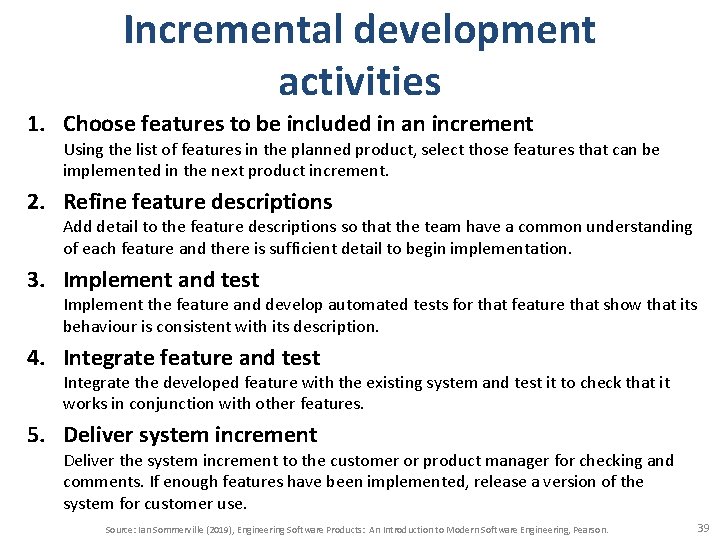 Incremental development activities

1. Choose features to be included in an increment
Using the list of features in the planned product, select those features that can be implemented in the next product increment.

2. Refine feature descriptions
Add detail to the feature descriptions so that the team have a common understanding of each feature and there is sufficient detail to begin implementation.

3. Implement and test
Implement the feature and develop automated tests for that feature that show that its behaviour is consistent with its description.

4. Integrate feature and test
Integrate the developed feature with the existing system and test it to check that it works in conjunction with other features.

5. Deliver system increment
Deliver the system increment to the customer or product manager for checking and comments. If enough features have been implemented, release a version of the system for customer use.

Source: Ian Sommerville (2019), Engineering Software Products: An Introduction to Modern Software Engineering, Pearson.

39